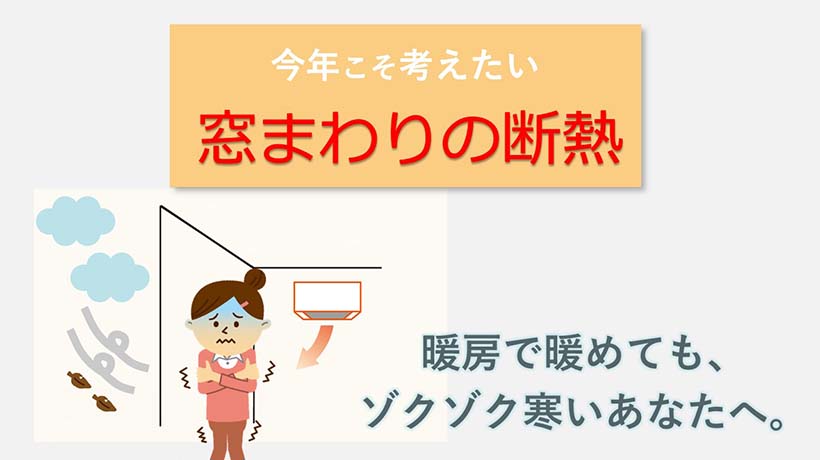 今年こそ考えたい
窓まわりの断熱

暖房で暖めても、
ゾクゾク寒いあなたへ。